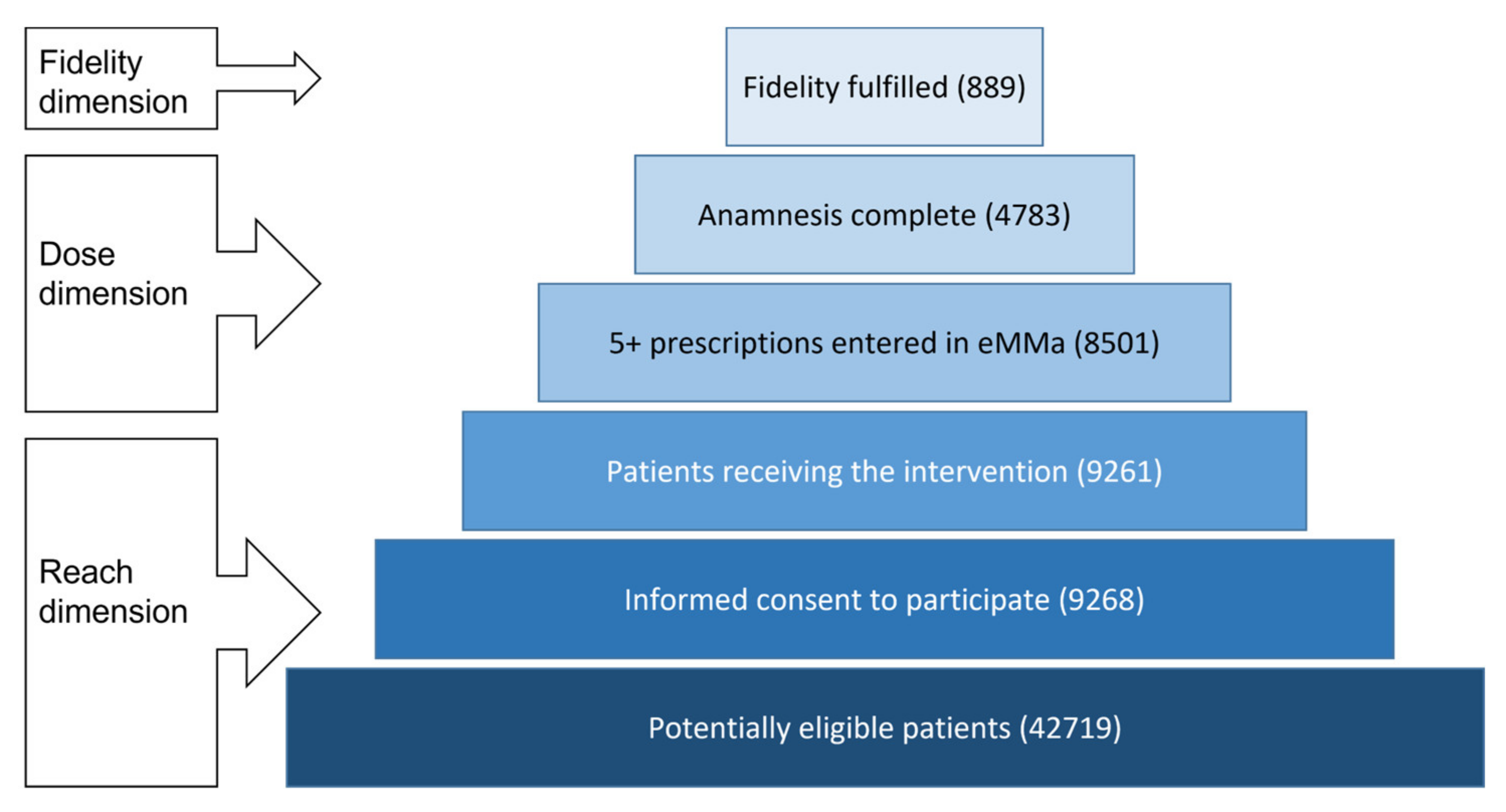 Fidelity dimension

Dose dimension

Reach dimension

Fidelity fulfilled (889)

Anamnesis complete (4783)

5+ prescriptions entered in eMMa (8501)

Patients receiving the intervention (9261)

Informed consent to participate (9268)

Potentially eligible patients (42719)